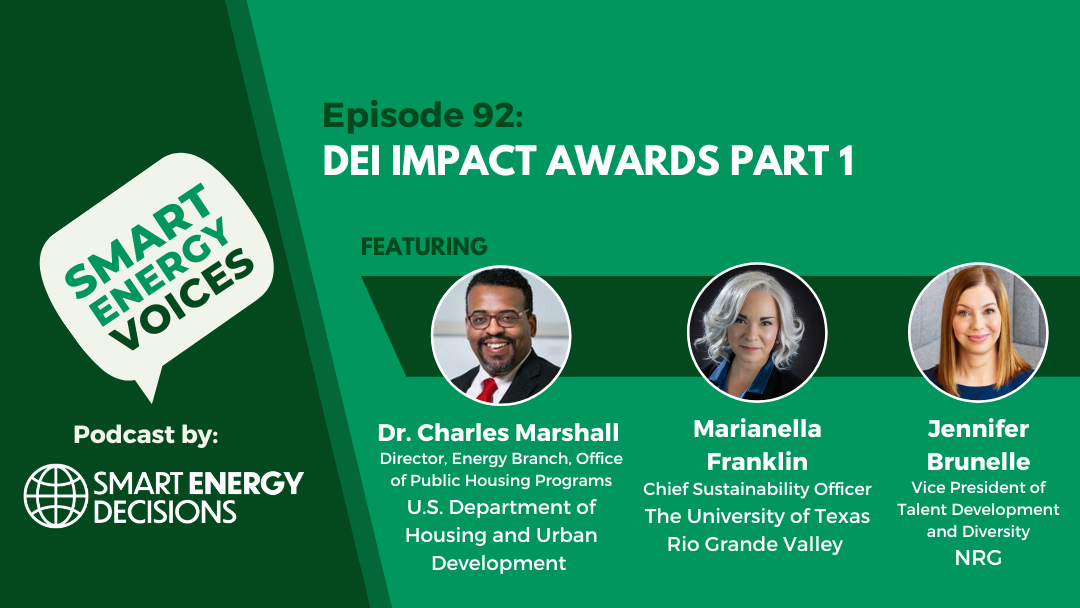 SMART ENERGY VOICES

Podcast by:

SMART ENERGY DECISIONS

Episode 92:
DEI IMPACT AWARDS PART 1

FEATURING

Dr. Charles Marshall
Director, Energy Branch, Office of Public Housing Programs
U.S. Department of Housing and Urban Development

Marianella Franklin
Chief Sustainability Officer
The University of Texas Rio Grande Valley

Jennifer Brunelle
Vice President of Talent Development and Diversity
NRG